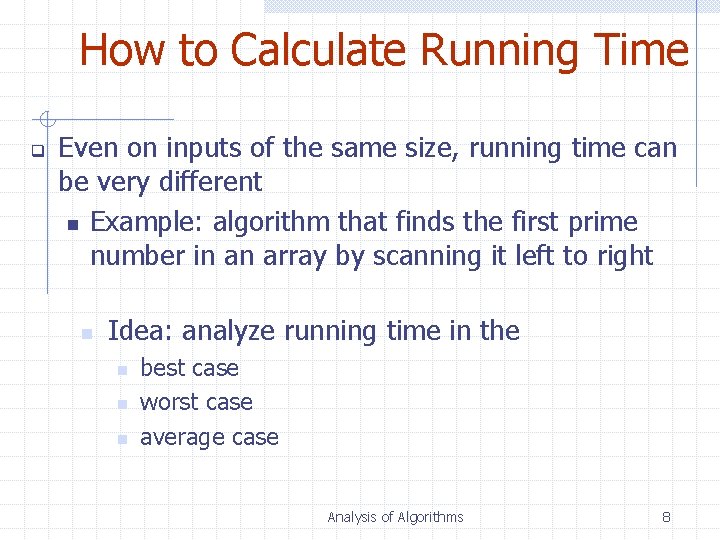 How to Calculate Running Time

Even on inputs of the same size, running time can be very different

Example: algorithm that finds the first prime number in an array by scanning it left to right

Idea: analyze running time in the

best case

worst case

average case

Analysis of Algorithms

8